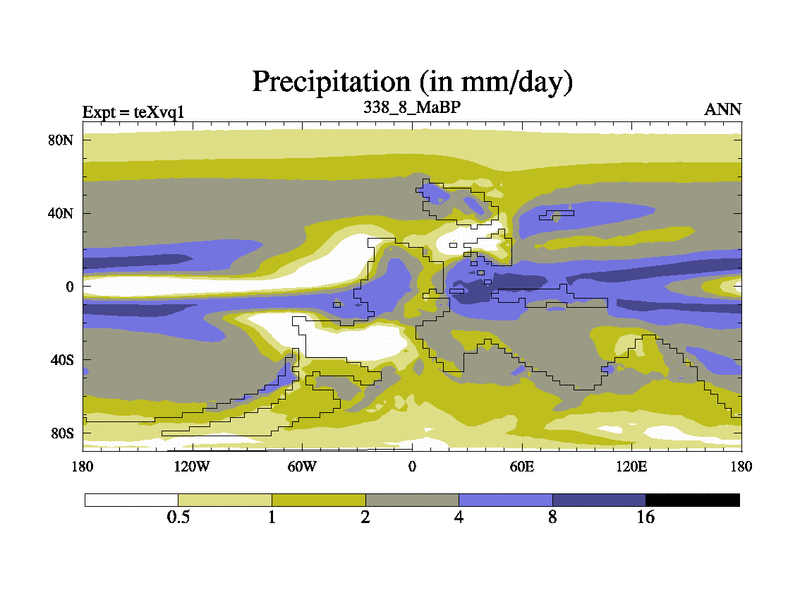 Precipitation (in mm/day)

Expt = teXvq1

338_8_MaBP

ANN

80N

40N

0

40S

80S

180

120W

60W

0

60E

120E

180

0.5

1

2

4

8

16